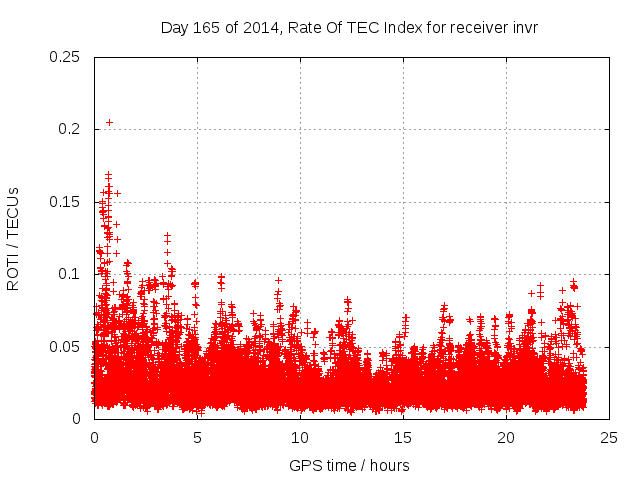 Day 165 of 2014, Rate Of TEC Index for receiver invr

ROTI / TECUs

0.25
0.2
0.15
0.1
0.05
0

0
5
10
15
20
25

GPS time / hours